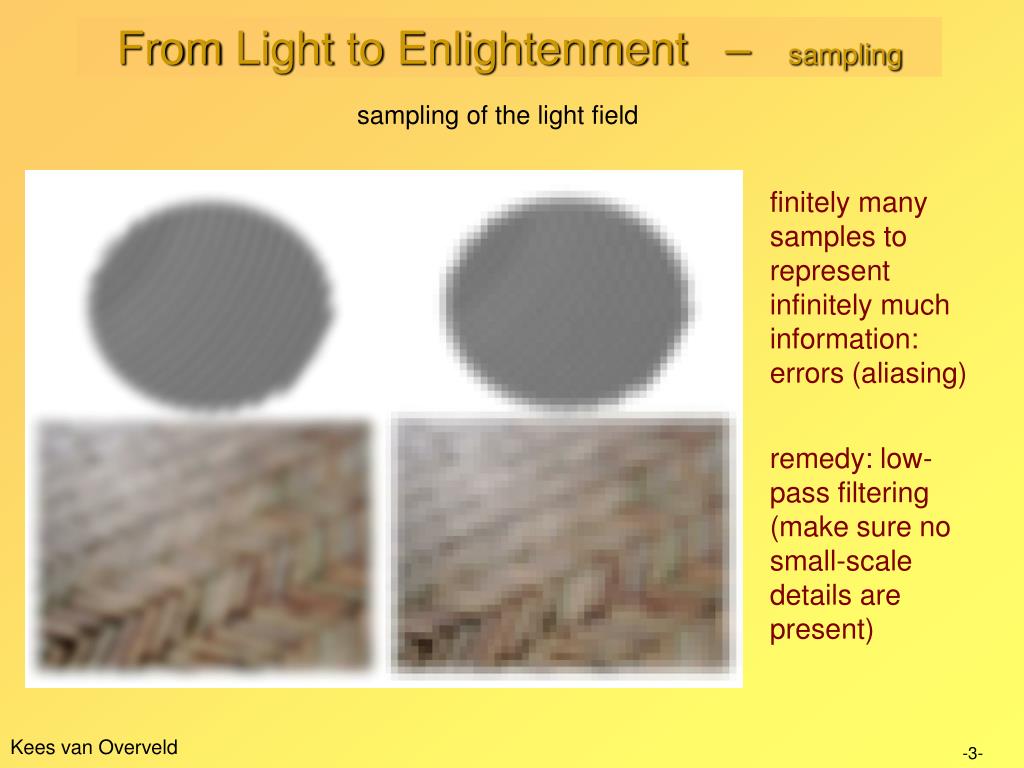 From Light to Enlightenment – sampling

sampling of the light field

finitely many samples to represent infinitely much information: errors (aliasing)

remedy: low-pass filtering (make sure no small-scale details are present)

Kees van Overveld

-3-